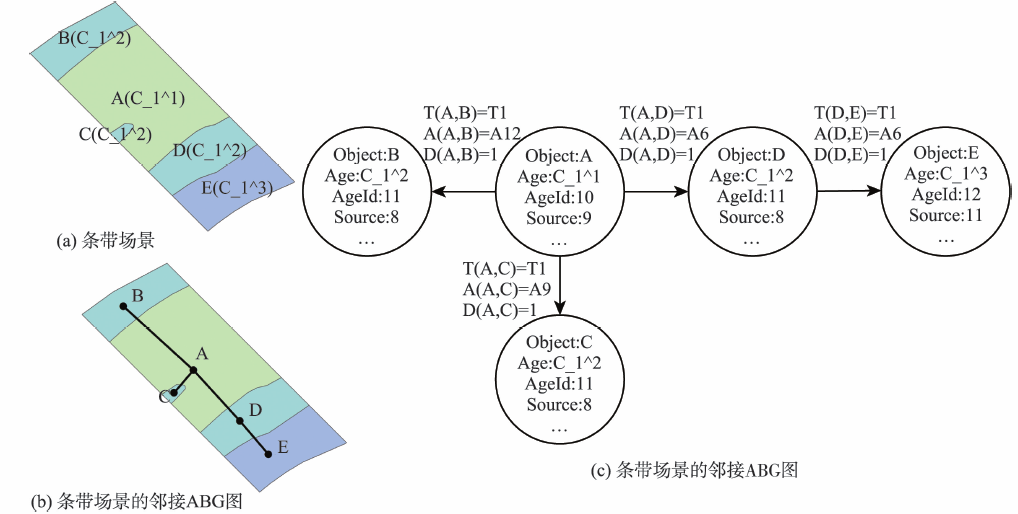 B(C_1^2)

A(C_1^1)

C(C_1^2)

D(C_1^2)

E(C_1^3)

(a) 条带场景

B

A

C

D

E

(b) 条带场景的邻接ABG图

T(A,B)=T1
A(A,B)=A12
D(A,B)=1

T(A,D)=T1
A(A,D)=A6
D(A,D)=1

T(D,E)=T1
A(D,E)=A6
D(D,E)=1

Object:B
Age:C_1^2
AgeId:11
Source:8
…

Object:A
Age:C_1^1
AgeId:10
Source:9
…

Object:D
Age:C_1^2
AgeId:11
Source:8
…

Object:E
Age:C_1^3
AgeId:12
Source:11
…

T(A,C)=T1
A(A,C)=A9
D(A,C)=1

Object:C
Age:C_1^2
AgeId:11
Source:8
…

(c) 条带场景的邻接ABG图